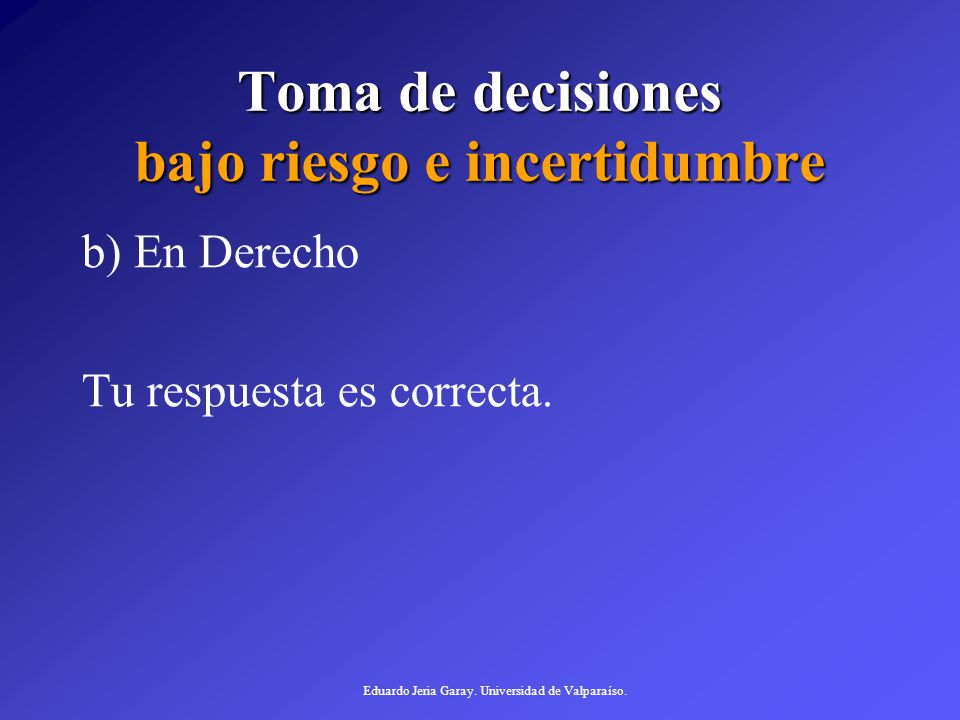 Toma de decisiones
bajo riesgo e incertidumbre

b) En Derecho

Tu respuesta es correcta.

Eduardo Jeria Garay. Universidad de Valparaíso.